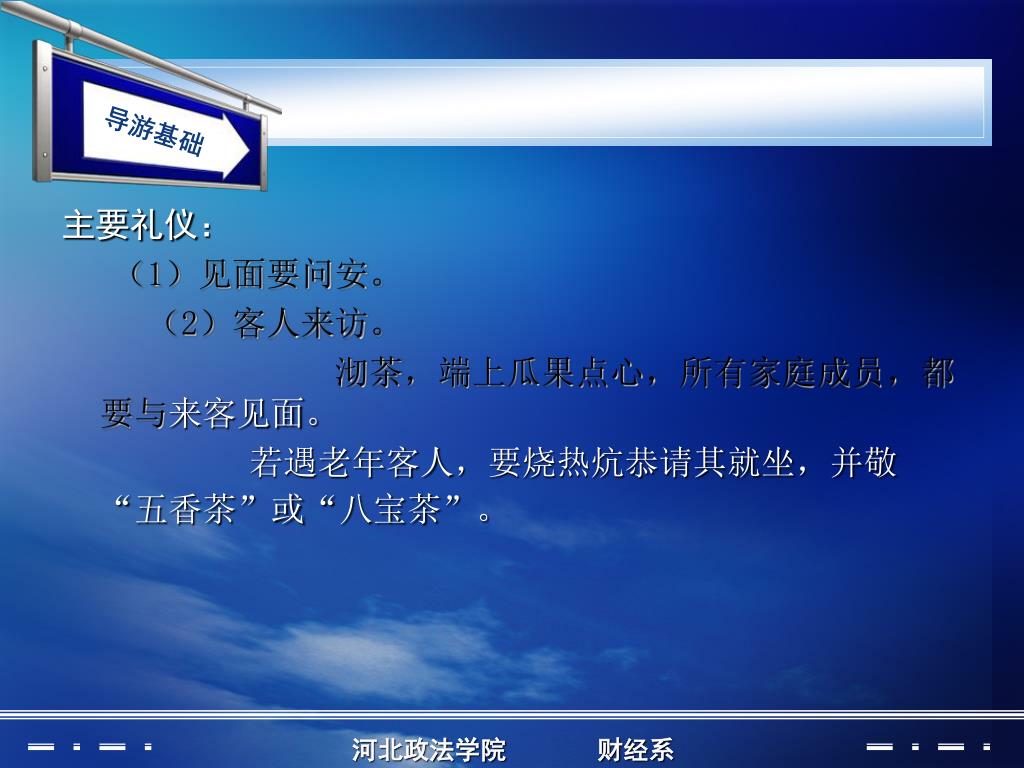 导游基础

主要礼仪：

（1）见面要问安。

（2）客人来访。

沏茶，端上瓜果点心，所有家庭成员，都要与来客见面。

若遇老年客人，要烧热炕恭请其就坐，并敬“五香茶”或“八宝茶”。

河北政法学院　　财经系